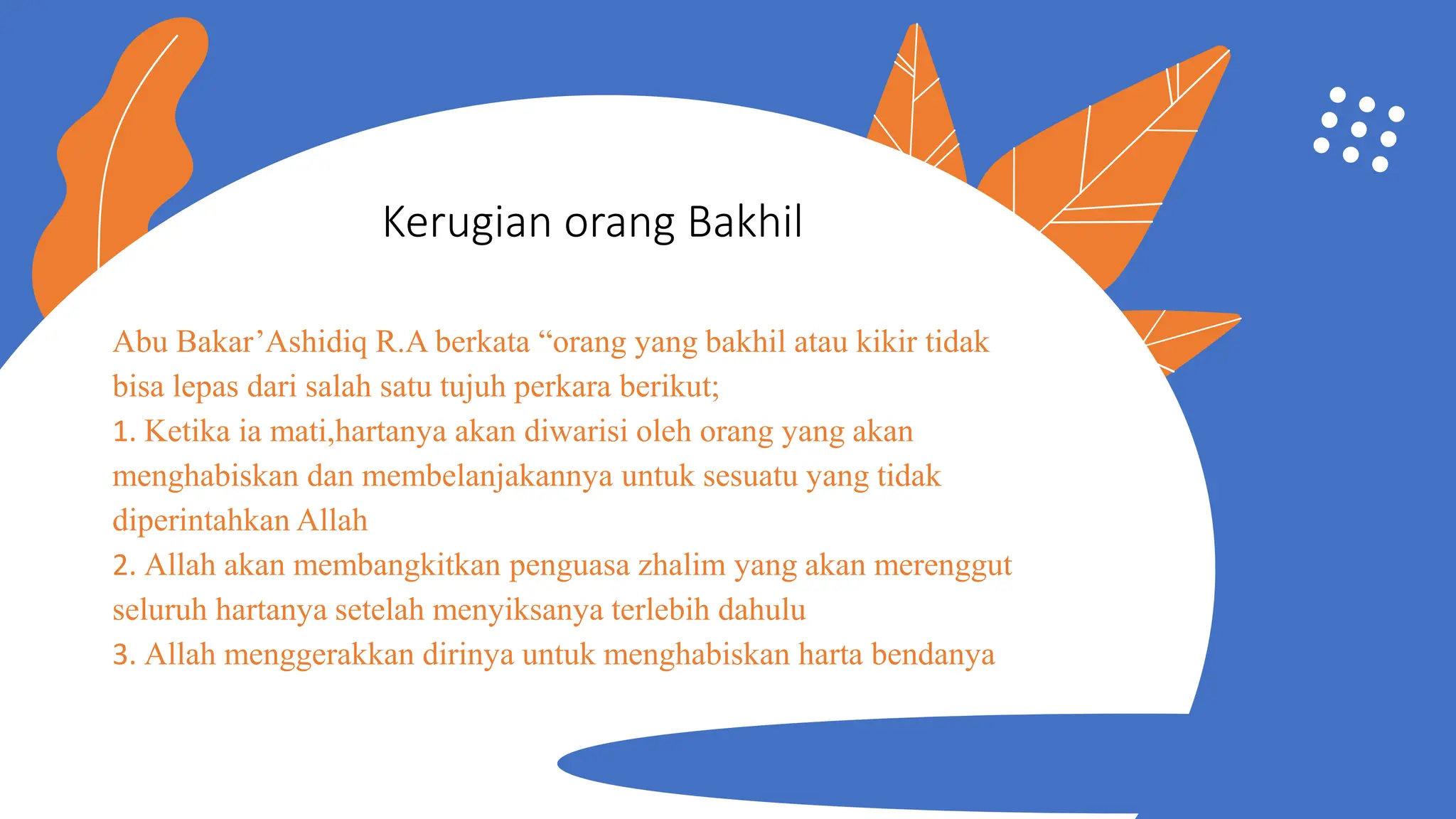 Kerugian orang Bakhil

Abu Bakar’Ashidiq R.A berkata “orang yang bakhil atau kikir tidak bisa lepas dari salah satu tujuh perkara berikut;
1. Ketika ia mati,hartanya akan diwarisi oleh orang yang akan menghabiskan dan membelanjakannya untuk sesuatu yang tidak diperintahkan Allah
2. Allah akan membangkitkan penguasa zhalim yang akan merenggut seluruh hartanya setelah menyiksanya terlebih dahulu
3. Allah menggerakkan dirinya untuk menghabiskan harta bendanya